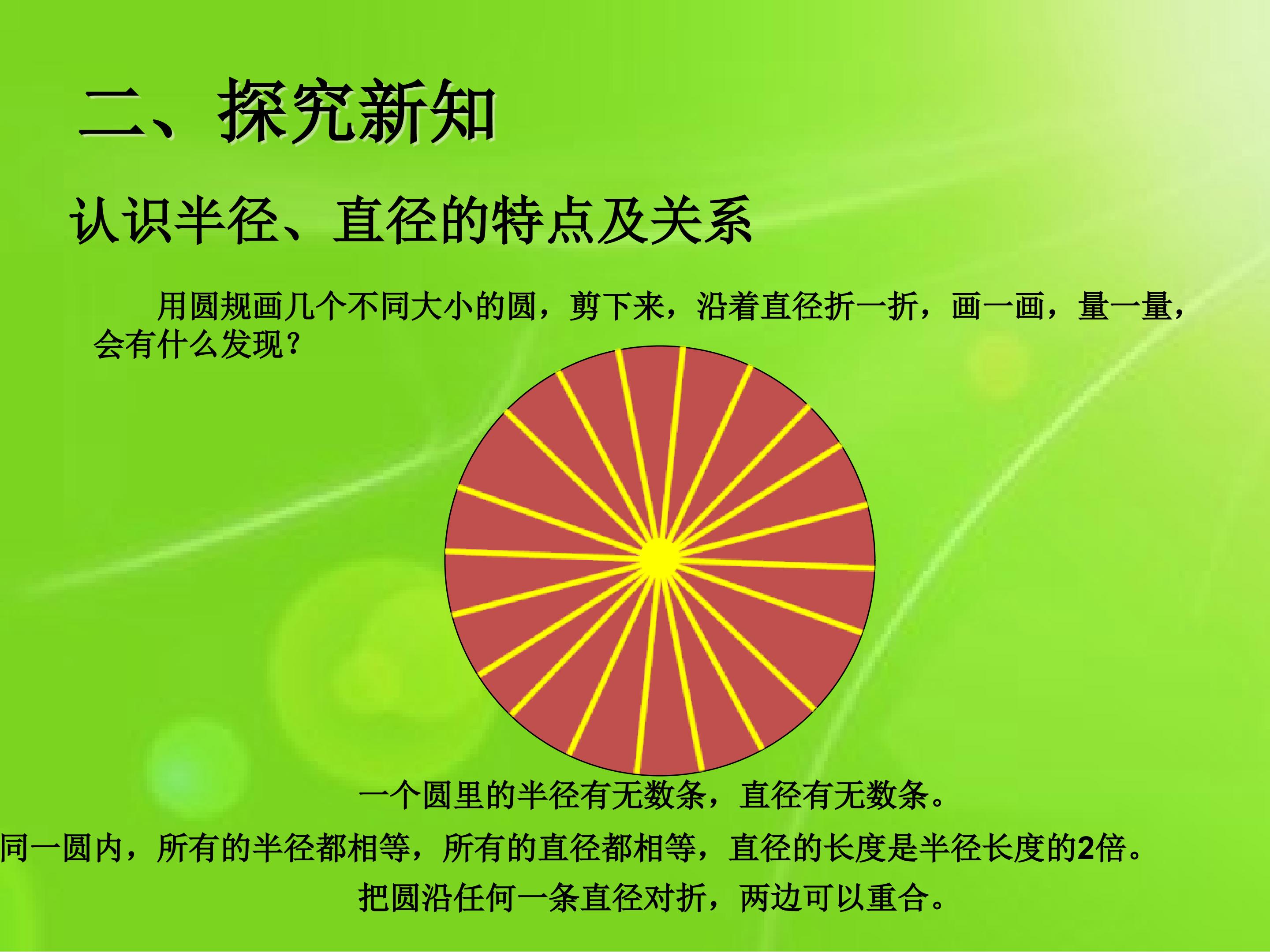 二、探究新知

认识半径、直径的特点及关系

用圆规画几个不同大小的圆，剪下来，沿着直径折一折，画一画，量一量，会有什么发现？

一个圆里的半径有无数条，直径有无数条。

同一圆内，所有的半径都相等，所有的直径都相等，直径的长度是半径长度的2倍。

把圆沿任何一条直径对折，两边可以重合。